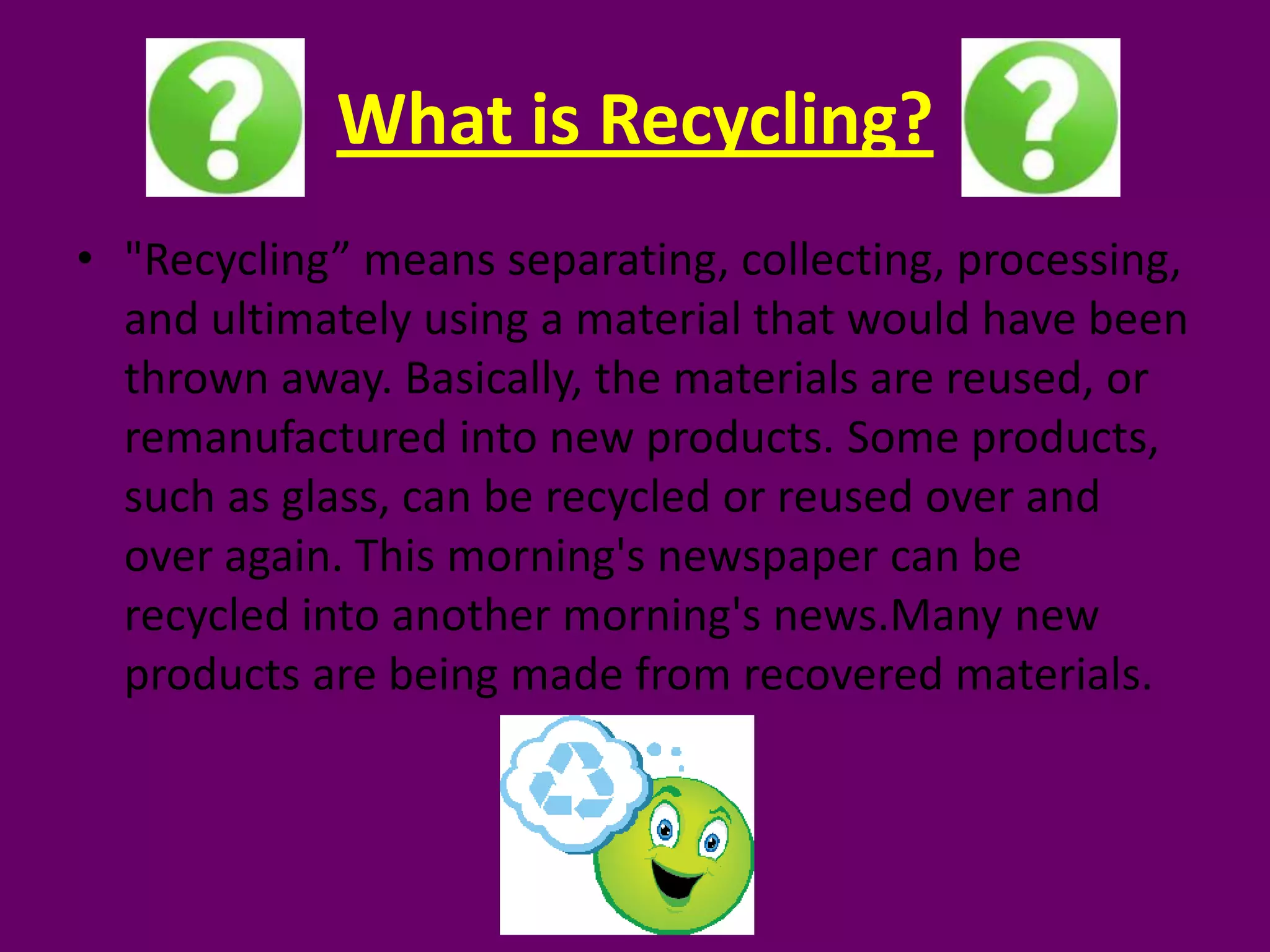 What is Recycling?

• "Recycling” means separating, collecting, processing, and ultimately using a material that would have been thrown away. Basically, the materials are reused, or remanufactured into new products. Some products, such as glass, can be recycled or reused over and over again. This morning's newspaper can be recycled into another morning's news.Many new products are being made from recovered materials.